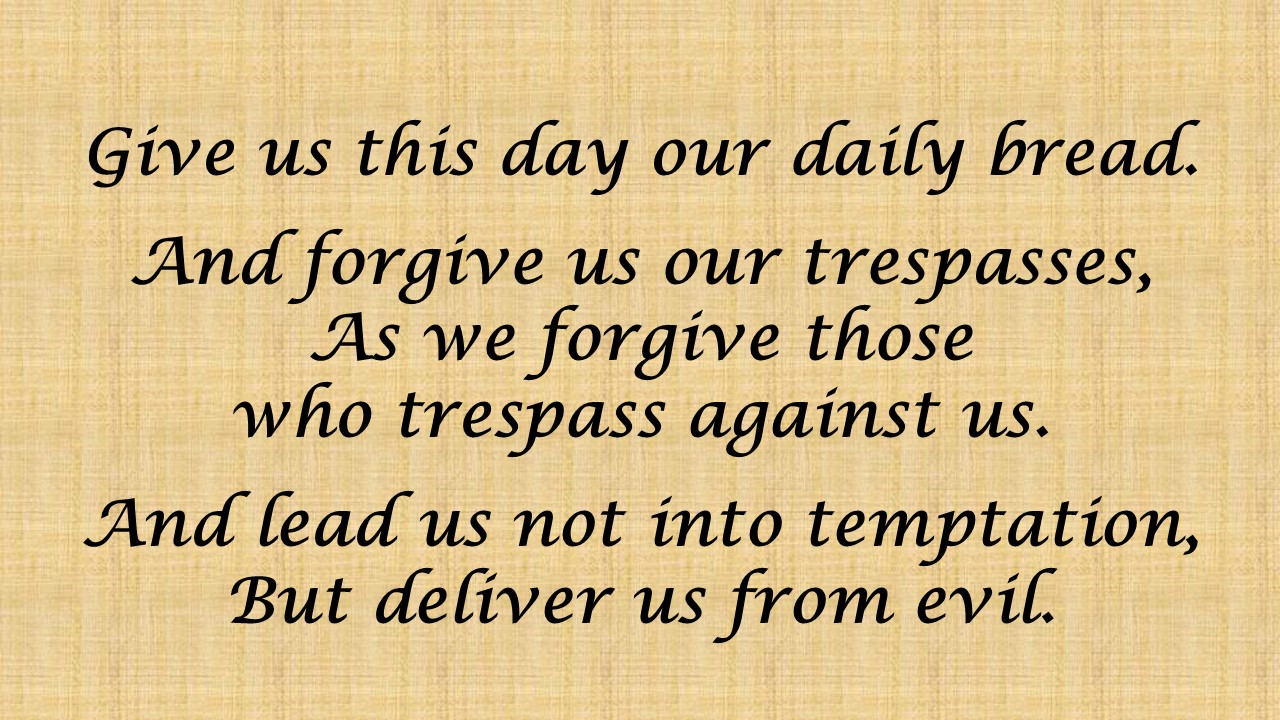 Give us this day our daily bread.

And forgive us our trespasses,
As we forgive those
who trespass against us.

And lead us not into temptation,
But deliver us from evil.